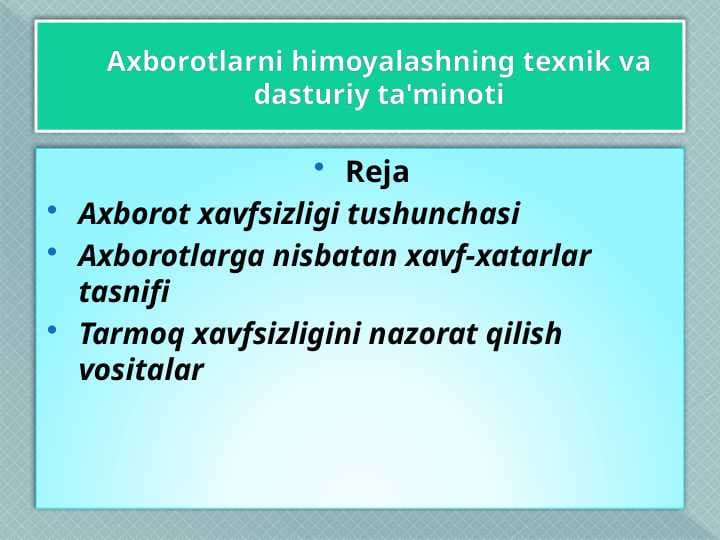 Axborotlarni himoyalashning texnik va dasturiy ta'minoti

• Reja
• Axborot xavfsizligi tushunchasi
• Axborotlarga nisbatan xavf-xatarlar tasnifi
• Tarmoq xavfsizligini nazorat qilish vositalar